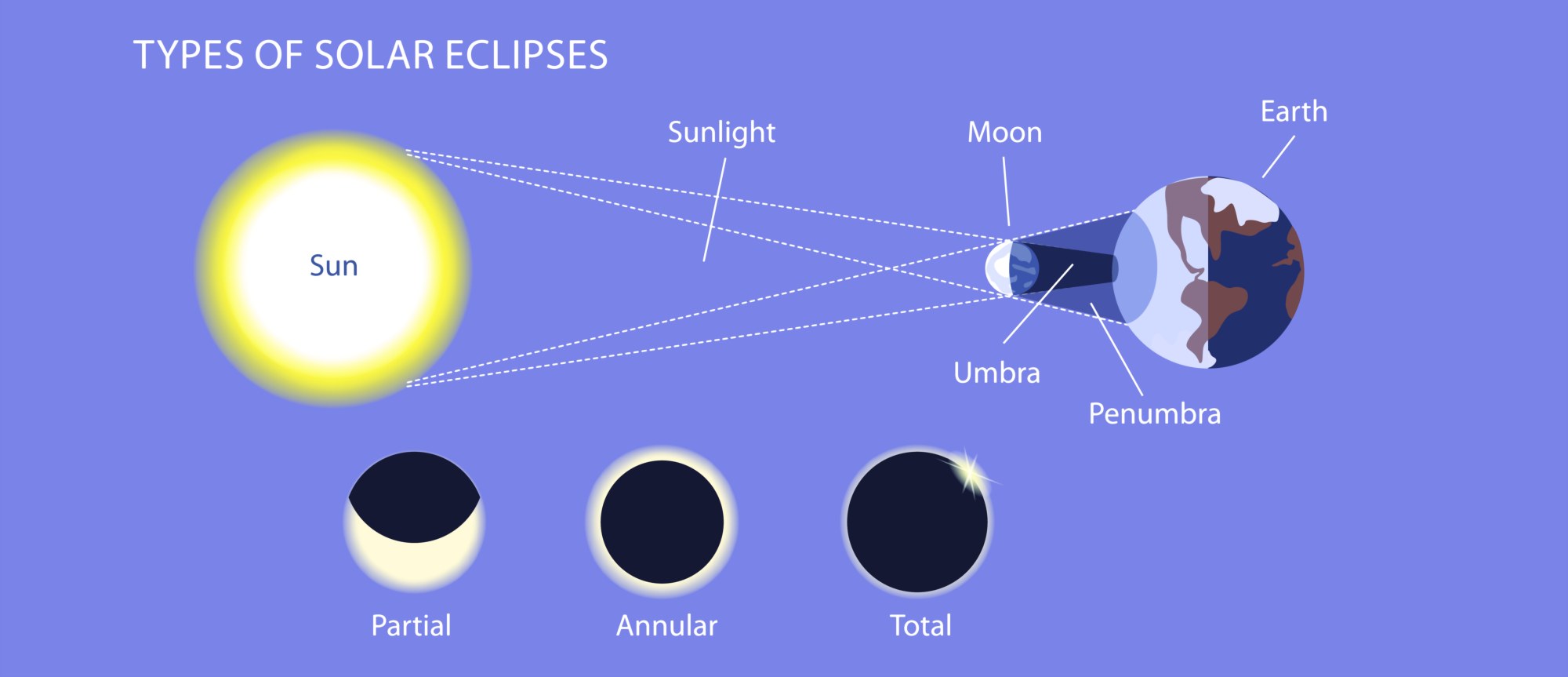 TYPES OF SOLAR ECLIPSES

Sun

Sunlight

Moon

Earth

Umbra

Penumbra

Partial

Annular

Total